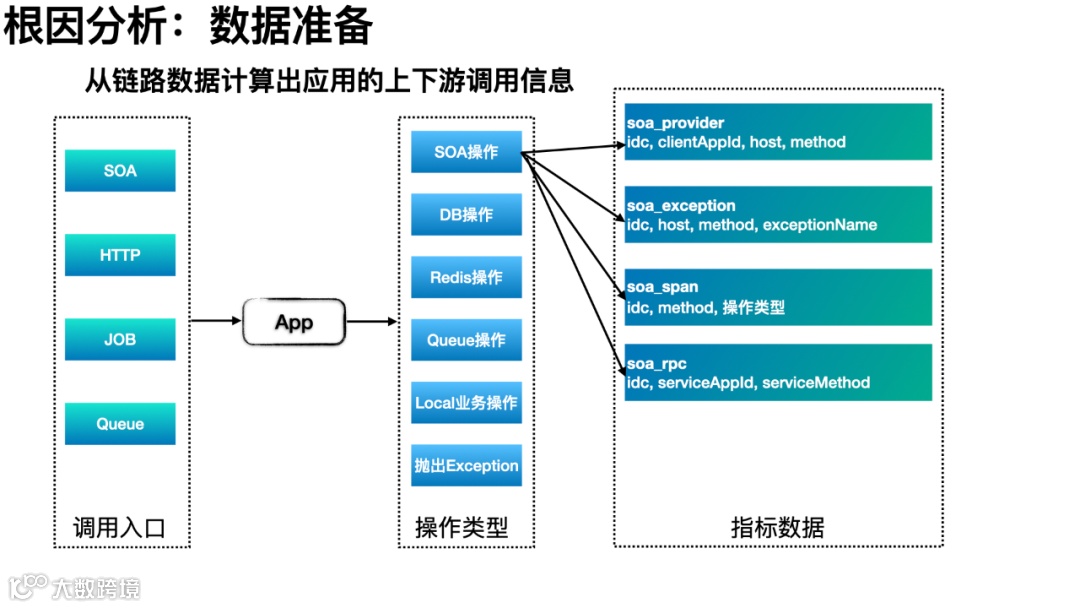 根因分析：数据准备

从链路数据计算出应用的上下游调用信息

SOA

HTTP

JOB

Queue

调用入口

App

SOA操作

DB操作

Redis操作

Queue操作

Local业务操作

抛出Exception

操作类型

soa_provider
idc, clientAppId, host, method

soa_exception
idc, host, method, exceptionName

soa_span
idc, method, 操作类型

soa_rpc
idc, serviceAppId, serviceMethod

指标数据

大数跨境